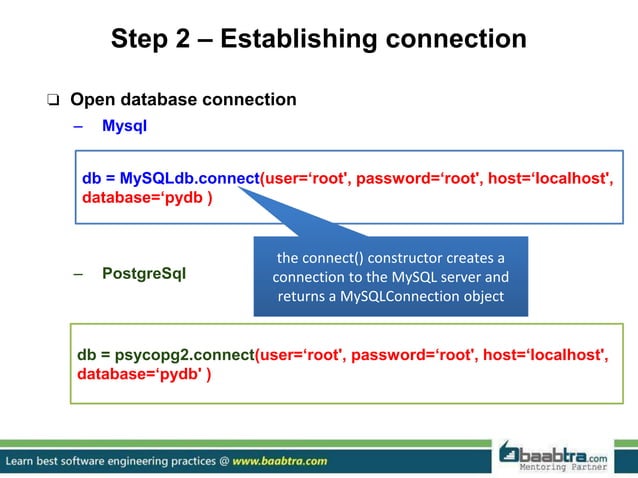 Step 2 – Establishing connection

❑ Open database connection

– Mysql

db = MySQLdb.connect(user=‘root', password=‘root', host=‘localhost', database=‘pydb )

the connect() constructor creates a connection to the MySQL server and returns a MySQLConnection object

– PostgreSql

db = psycopg2.connect(user=‘root', password=‘root', host=‘localhost', database=‘pydb' )

Learn best software engineering practices @ www.baabtra.com

baabtra.com
Mentoring Partner